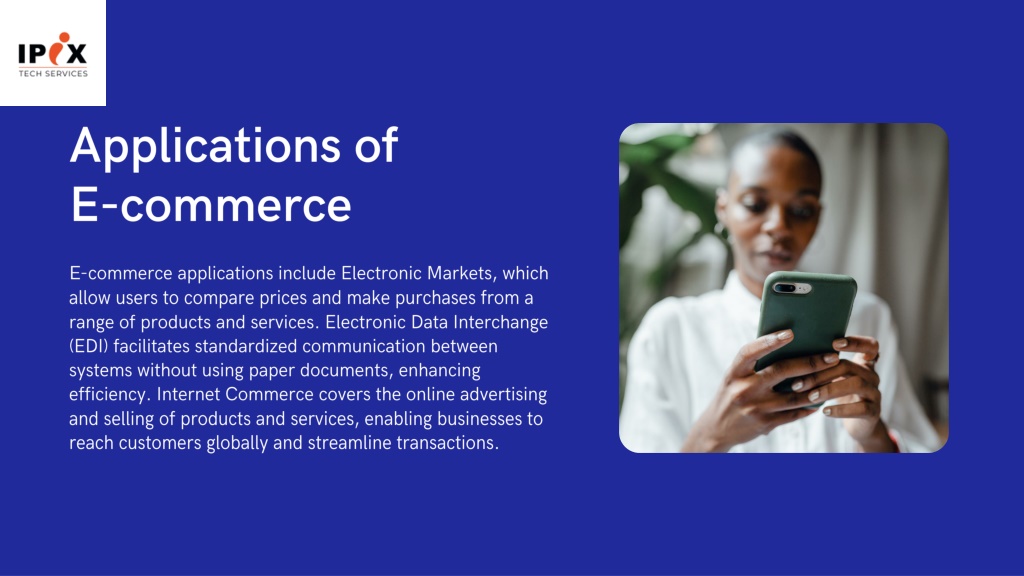 IPIX
TECH SERVICES

Applications of E-commerce

E-commerce applications include Electronic Markets, which allow users to compare prices and make purchases from a range of products and services. Electronic Data Interchange (EDI) facilitates standardized communication between systems without using paper documents, enhancing efficiency. Internet Commerce covers the online advertising and selling of products and services, enabling businesses to reach customers globally and streamline transactions.